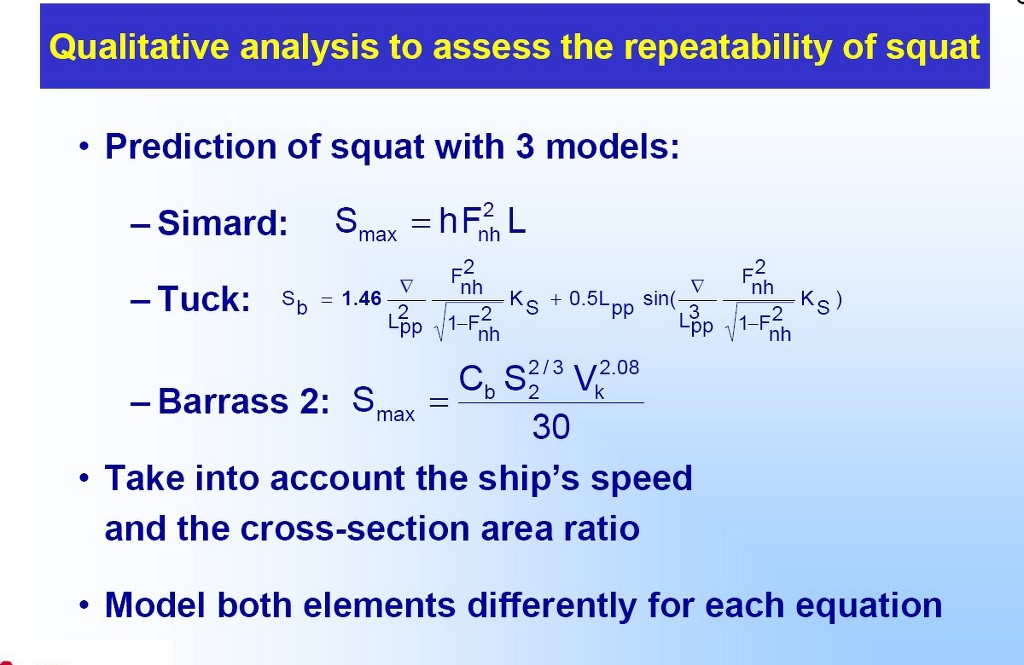 Qualitative analysis to assess the repeatability of squat

• Prediction of squat with 3 models:

– Simard: $S_{max} = hF_{nh}^2 L$

– Tuck: $S_b = 1.46 \frac{\nabla}{L_{pp}^2} \frac{F_{nh}^2}{\sqrt{1-F_{nh}^2}} K_S + 0.5L_{pp} \sin(\frac{\nabla}{L_{pp}^3} \frac{F_{nh}^2}{\sqrt{1-F_{nh}^2}} K_S)$

– Barrass 2: $S_{max} = \frac{C_b S_2^{2/3} V_k^{2.08}}{30}$

• Take into account the ship's speed and the cross-section area ratio

• Model both elements differently for each equation